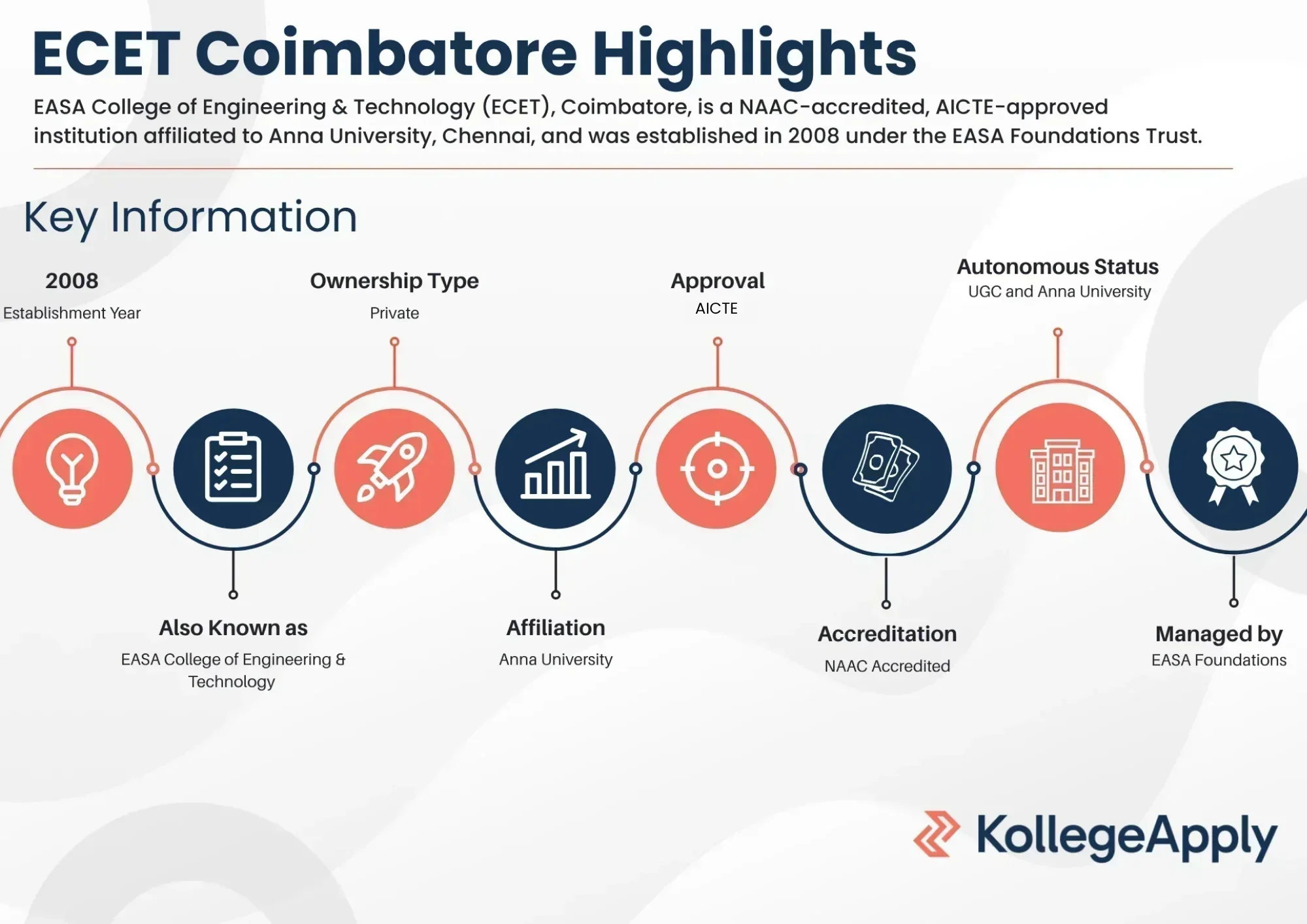 ECET Coimbatore Highlights

EASA College of Engineering & Technology (ECET), Coimbatore, is a NAAC-accredited, AICTE-approved institution affiliated to Anna University, Chennai, and was established in 2008 under the EASA Foundations Trust.

Key Information

2008
Establishment Year

Ownership Type
Private

Approval
AICTE

Autonomous Status
UGC and Anna University

Also Known as
EASA College of Engineering & Technology

Affiliation
Anna University

Accreditation
NAAC Accredited

Managed by
EASA Foundations

KollegeApply